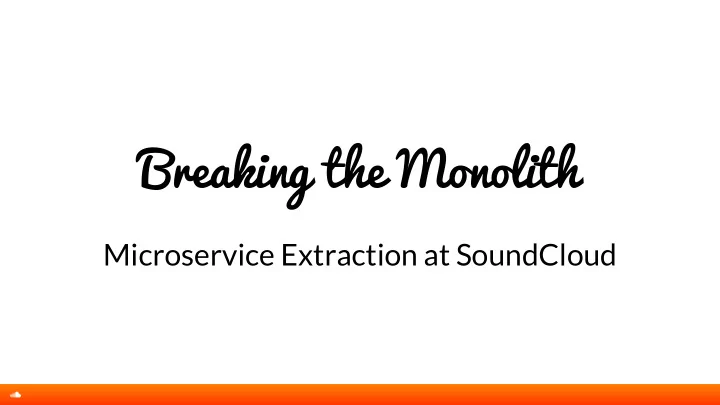 Breaking the Monolith

Microservice Extraction at SoundCloud